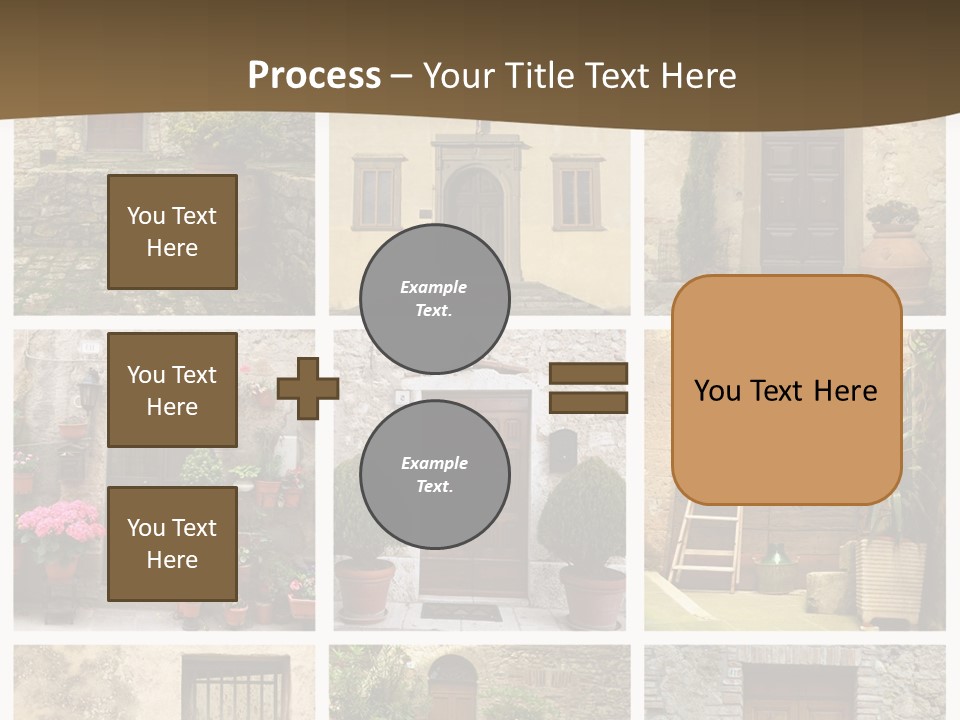 Process – Your Title Text Here

You Text Here

You Text Here

You Text Here

Example Text.

Example Text.

You Text Here